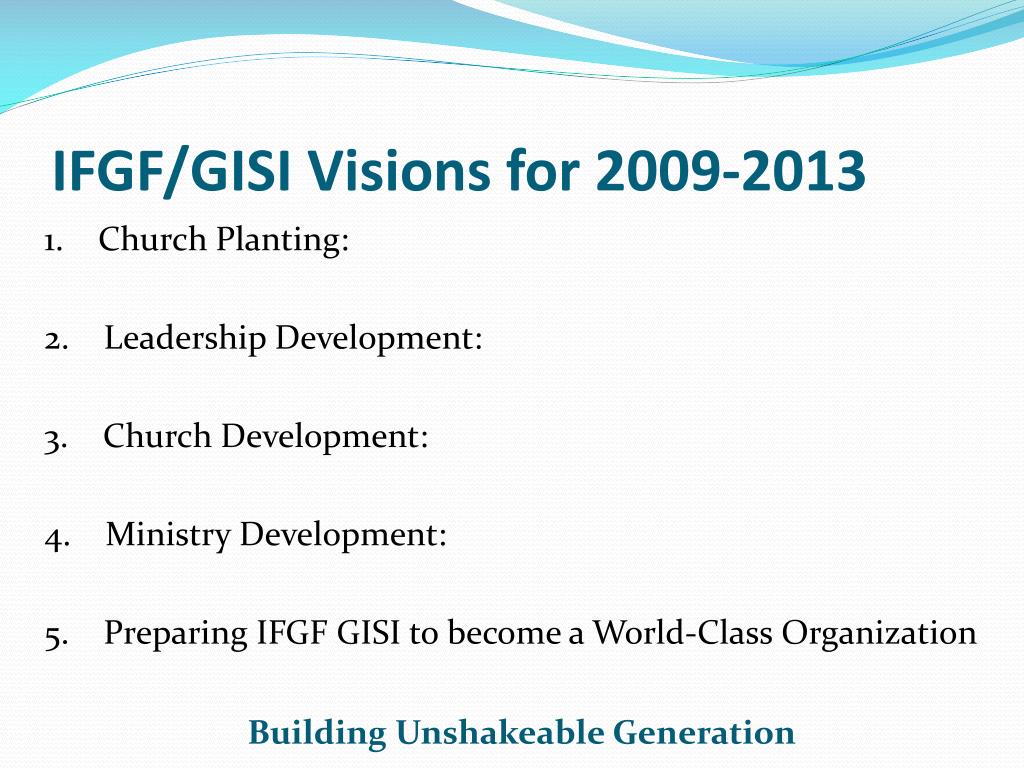 IFGF/GISI Visions for 2009-2013

1. Church Planting:

2. Leadership Development:

3. Church Development:

4. Ministry Development:

5. Preparing IFGF GISI to become a World-Class Organization

Building Unshakeable Generation